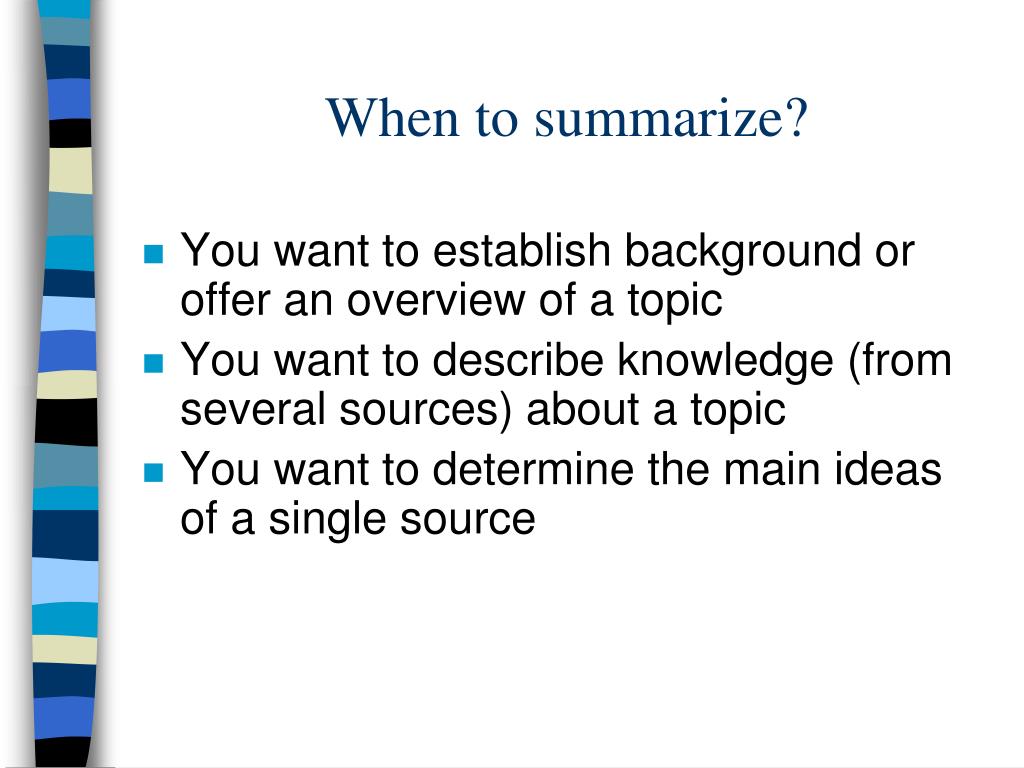 When to summarize?

- You want to establish background or offer an overview of a topic
- You want to describe knowledge (from several sources) about a topic
- You want to determine the main ideas of a single source